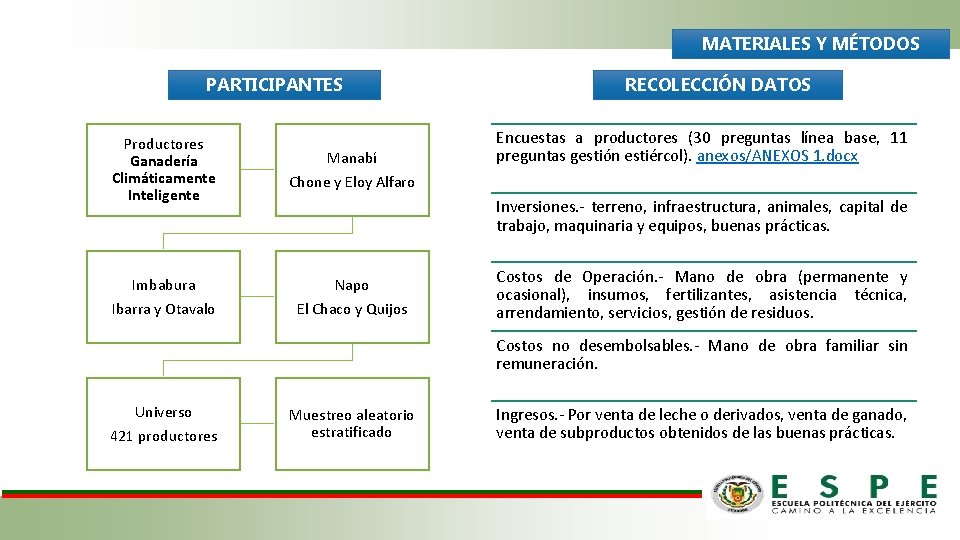 MATERIALES Y MÉTODOS

PARTICIPANTES

Productores Ganadería Climáticamente Inteligente

Manabí

Chone y Eloy Alfaro

Imbabura

Ibarra y Otavalo

Napo

El Chaco y Quijos

Universo

421 productores

Muestreo aleatorio estratificado

RECOLECCIÓN DATOS

Encuestas a productores (30 preguntas línea base, 11 preguntas gestión estiércol). anexos/ANEXOS 1.docx

Inversiones.- terreno, infraestructura, animales, capital de trabajo, maquinaria y equipos, buenas prácticas.

Costos de Operación.- Mano de obra (permanente y ocasional), insumos, fertilizantes, asistencia técnica, arrendamiento, servicios, gestión de residuos.

Costos no desembolsables.- Mano de obra familiar sin remuneración.

Ingresos.- Por venta de leche o derivados, venta de ganado, venta de subproductos obtenidos de las buenas prácticas.

ESPE
ESCUELA POLITÉCNICA DEL EJÉRCITO
CAMINO A LA EXCELENCIA